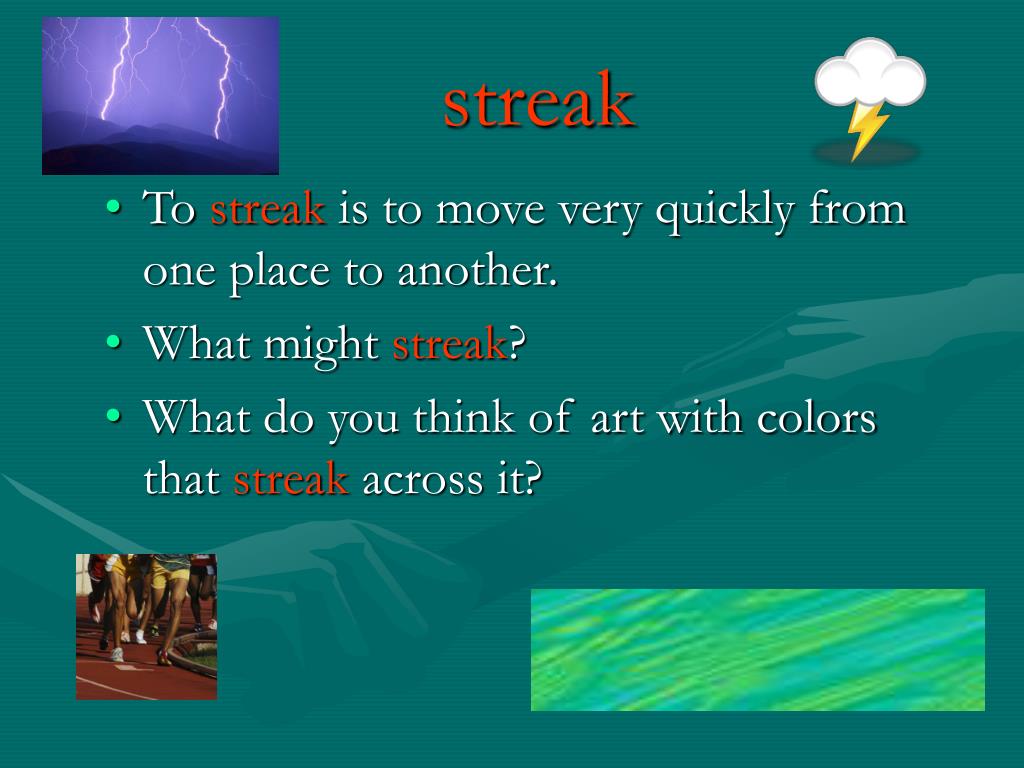 streak

• To streak is to move very quickly from one place to another.
• What might streak?
• What do you think of art with colors that streak across it?